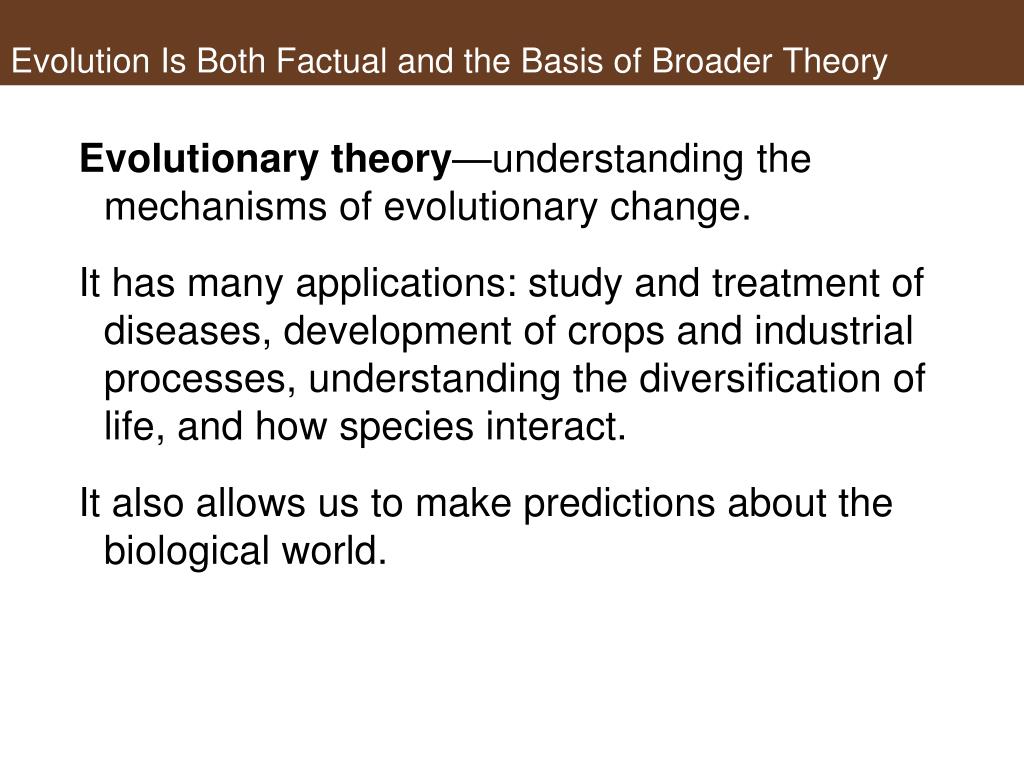 Evolution Is Both Factual and the Basis of Broader Theory

Evolutionary theory—understanding the mechanisms of evolutionary change.

It has many applications: study and treatment of diseases, development of crops and industrial processes, understanding the diversification of life, and how species interact.

It also allows us to make predictions about the biological world.